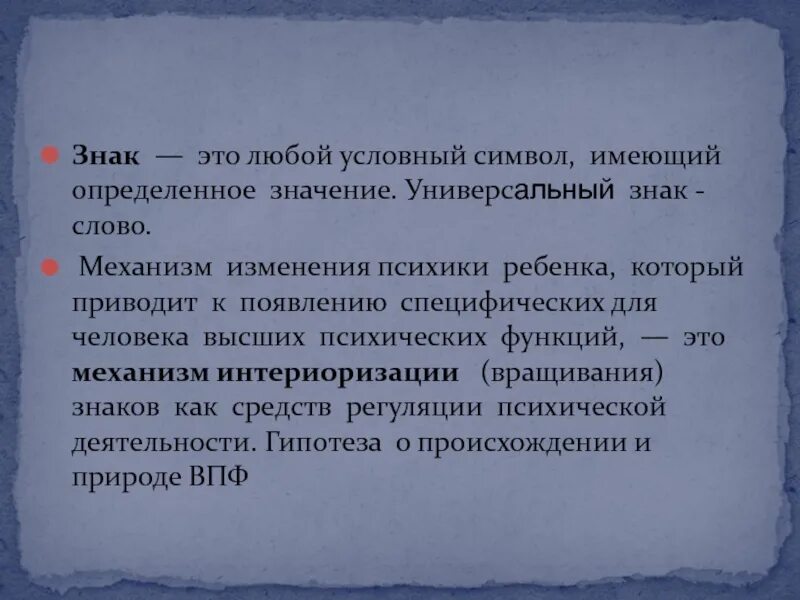 Знак — это любой условный символ, имеющий определенное значение. Универсальный знак - слово.

Механизм изменения психики ребенка, который приводит к появлению специфических для человека высших психических функций, — это механизм интериоризации (вращивания) знаков как средств регуляции психической деятельности. Гипотеза о происхождении и природе ВПФ